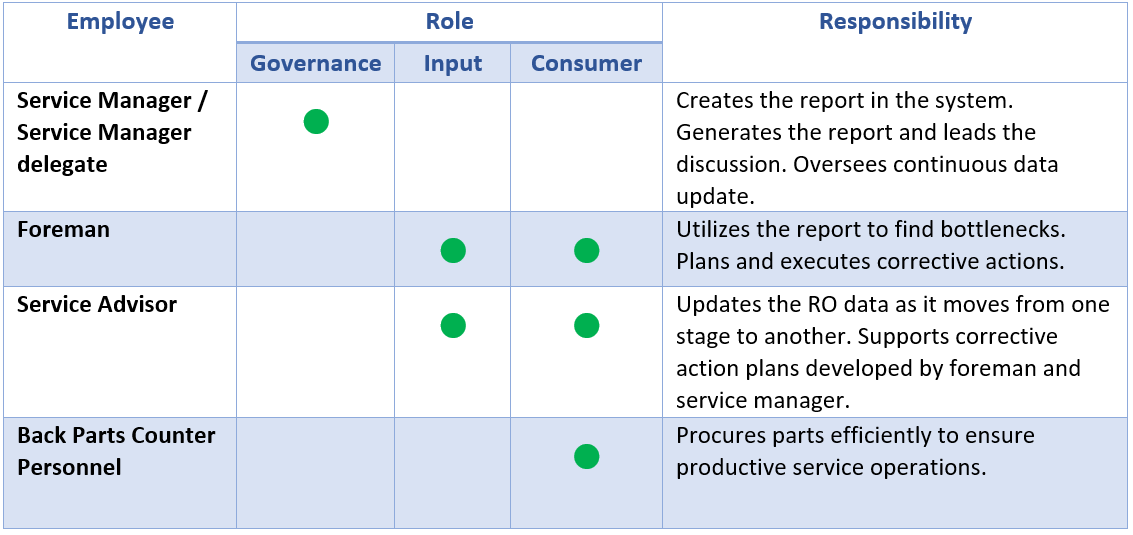 | Employee | Role | | | Responsibility |
|---|---|---|---|---|
| | Governance | Input | Consumer | |
| Service Manager / Service Manager delegate | ● | | | Creates the report in the system. Generates the report and leads the discussion. Oversees continuous data update. |
| Foreman | | ● | ● | Utilizes the report to find bottlenecks. Plans and executes corrective actions. |
| Service Advisor | | ● | ● | Updates the RO data as it moves from one stage to another. Supports corrective action plans developed by foreman and service manager. |
| Back Parts Counter Personnel | | | ● | Procures parts efficiently to ensure productive service operations. |